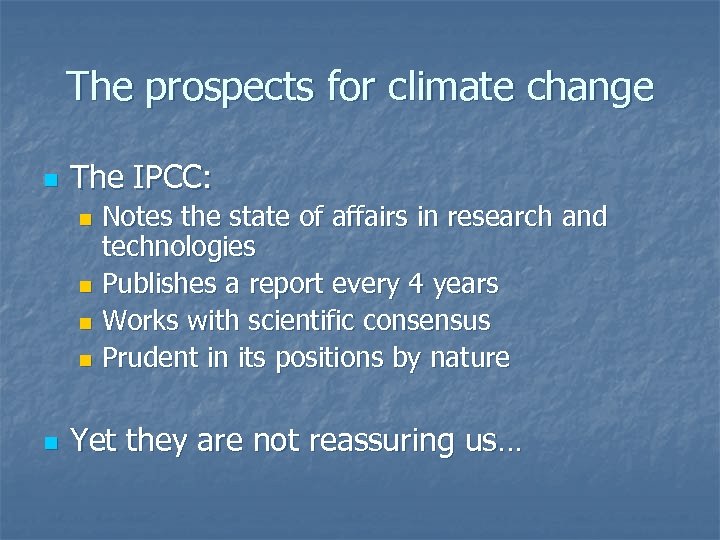 The prospects for climate change

The IPCC:

Notes the state of affairs in research and technologies

Publishes a report every 4 years

Works with scientific consensus

Prudent in its positions by nature

Yet they are not reassuring us…